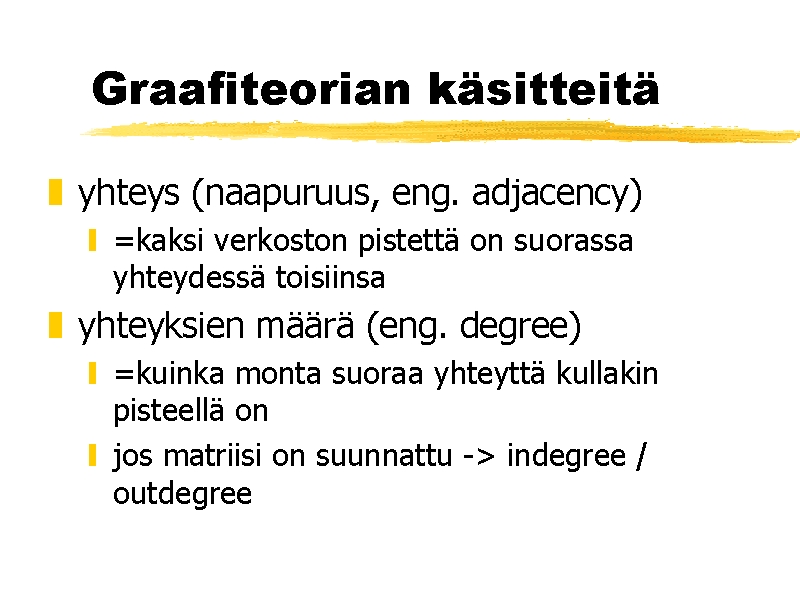 Graafiteorian käsitteitä

yhteys (naapuruus, eng. adjacency)

=kaksi verkoston pistettä on suorassa yhteydessä toisiinsa

yhteyksien määrä (eng. degree)

=kuinka monta suoraa yhteyttä kullakin pisteellä on

jos matriisi on suunnattu -> indegree / outdegree